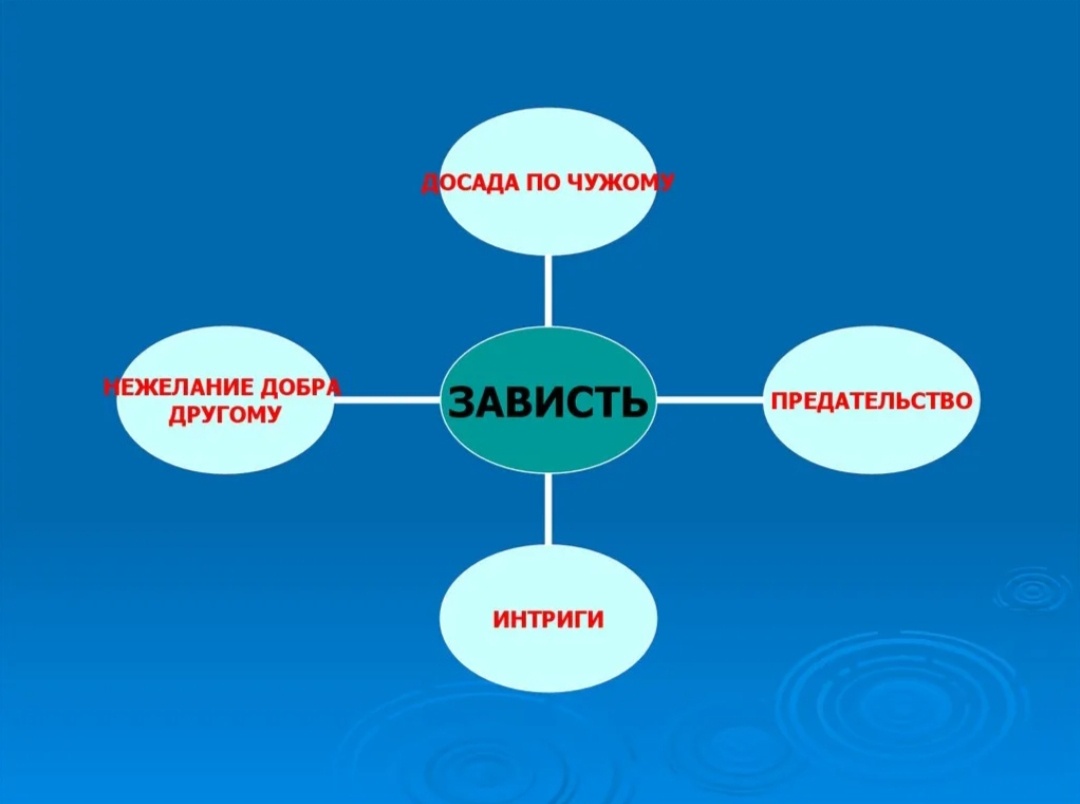 ДОСАДА ПО ЧУЖОМУ

НЕЖЕЛАНИЕ ДОБРА ДРУГОМУ

ЗАВИСТЬ

ПРЕДАТЕЛЬСТВО

ИНТРИГИ